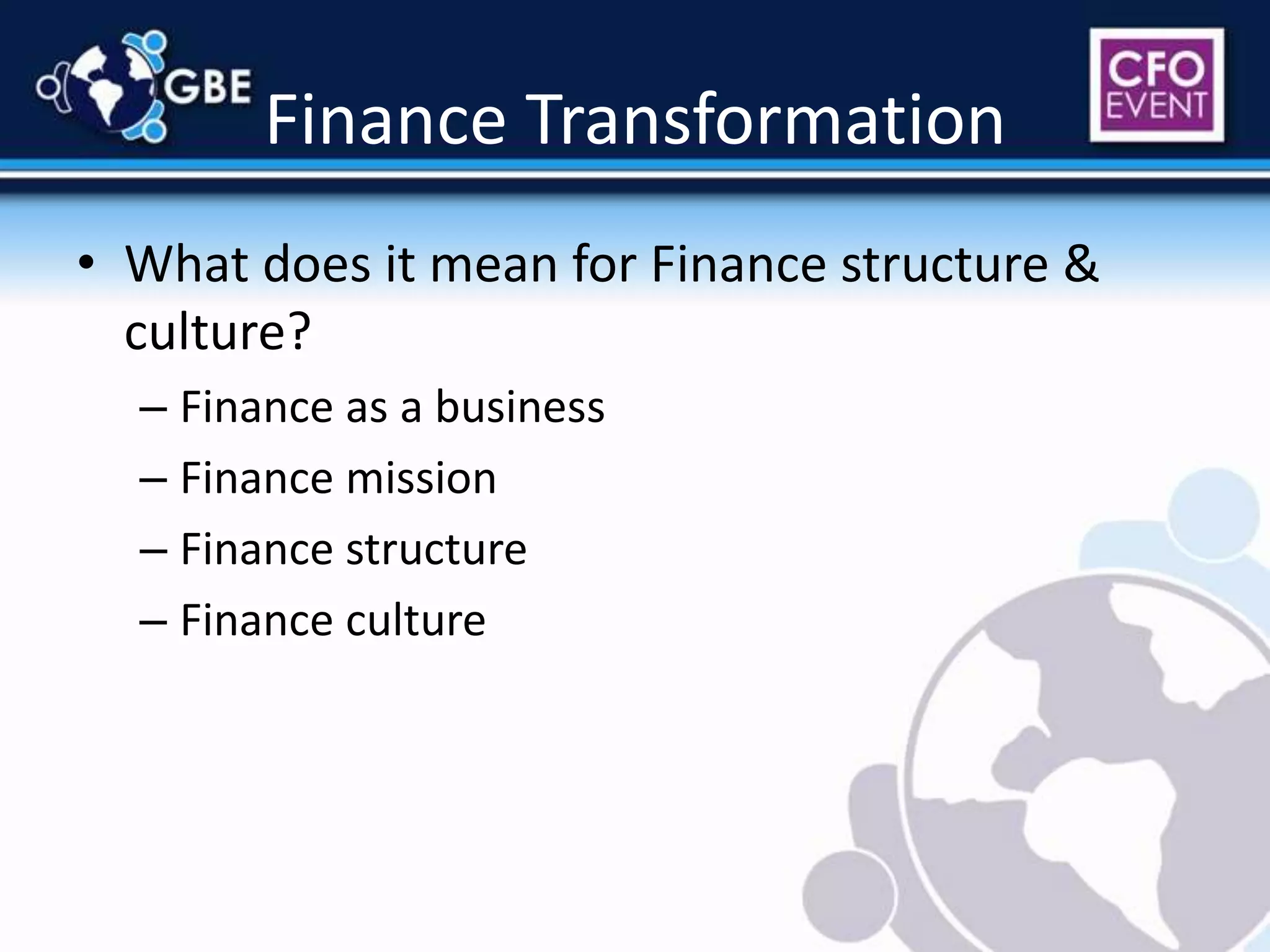 GBE

Finance Transformation

CFO EVENT

• What does it mean for Finance structure & culture?

– Finance as a business

– Finance mission

– Finance structure

– Finance culture